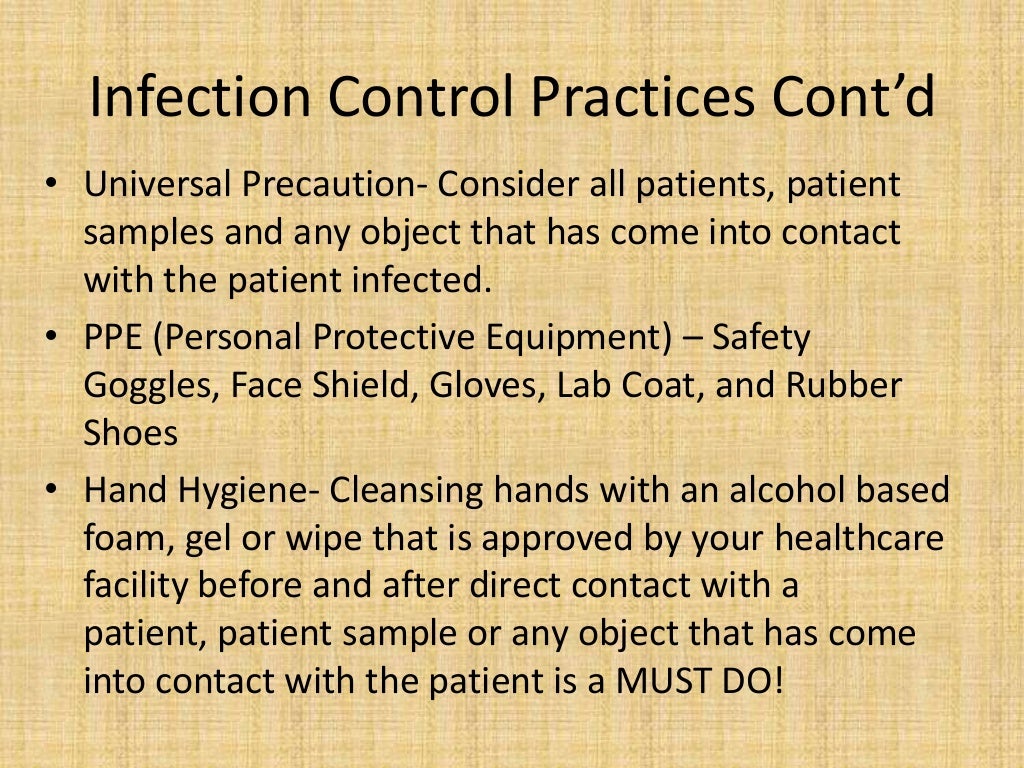 Infection Control Practices Cont'd

• Universal Precaution- Consider all patients, patient samples and any object that has come into contact with the patient infected.

• PPE (Personal Protective Equipment) – Safety Goggles, Face Shield, Gloves, Lab Coat, and Rubber Shoes

• Hand Hygiene- Cleansing hands with an alcohol based foam, gel or wipe that is approved by your healthcare facility before and after direct contact with a patient, patient sample or any object that has come into contact with the patient is a MUST DO!